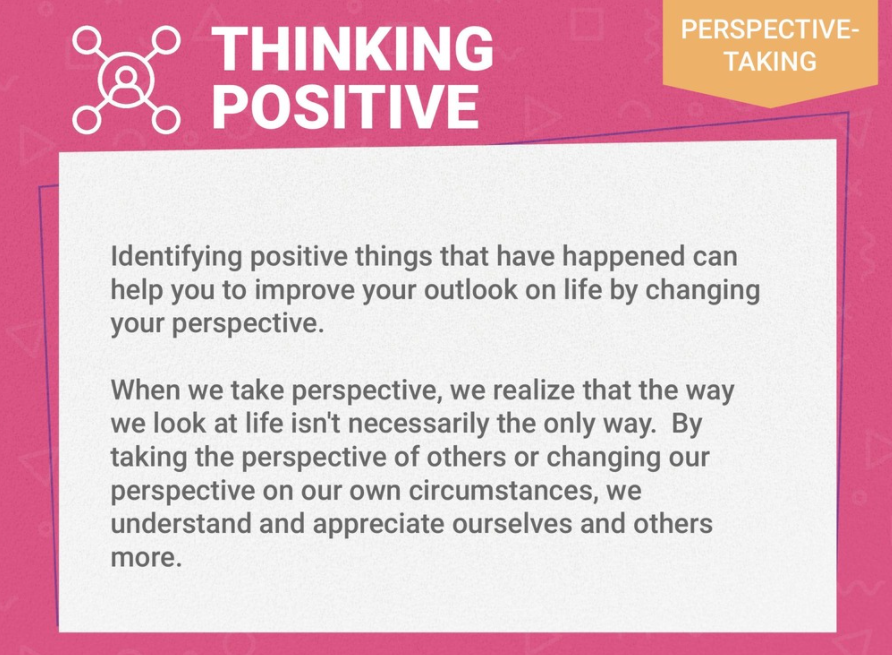 THINKING POSITIVE

PERSPECTIVE-TAKING

Identifying positive things that have happened can help you to improve your outlook on life by changing your perspective.

When we take perspective, we realize that the way we look at life isn't necessarily the only way. By taking the perspective of others or changing our perspective on our own circumstances, we understand and appreciate ourselves and others more.